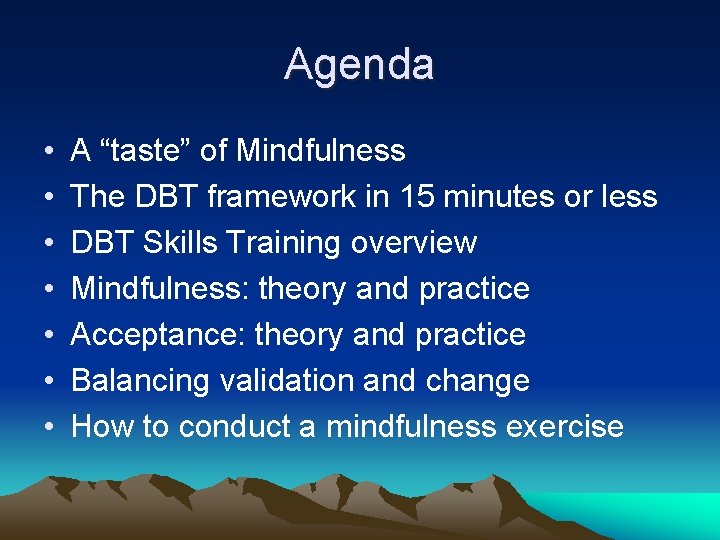 Agenda

• A “taste” of Mindfulness
• The DBT framework in 15 minutes or less
• DBT Skills Training overview
• Mindfulness: theory and practice
• Acceptance: theory and practice
• Balancing validation and change
• How to conduct a mindfulness exercise